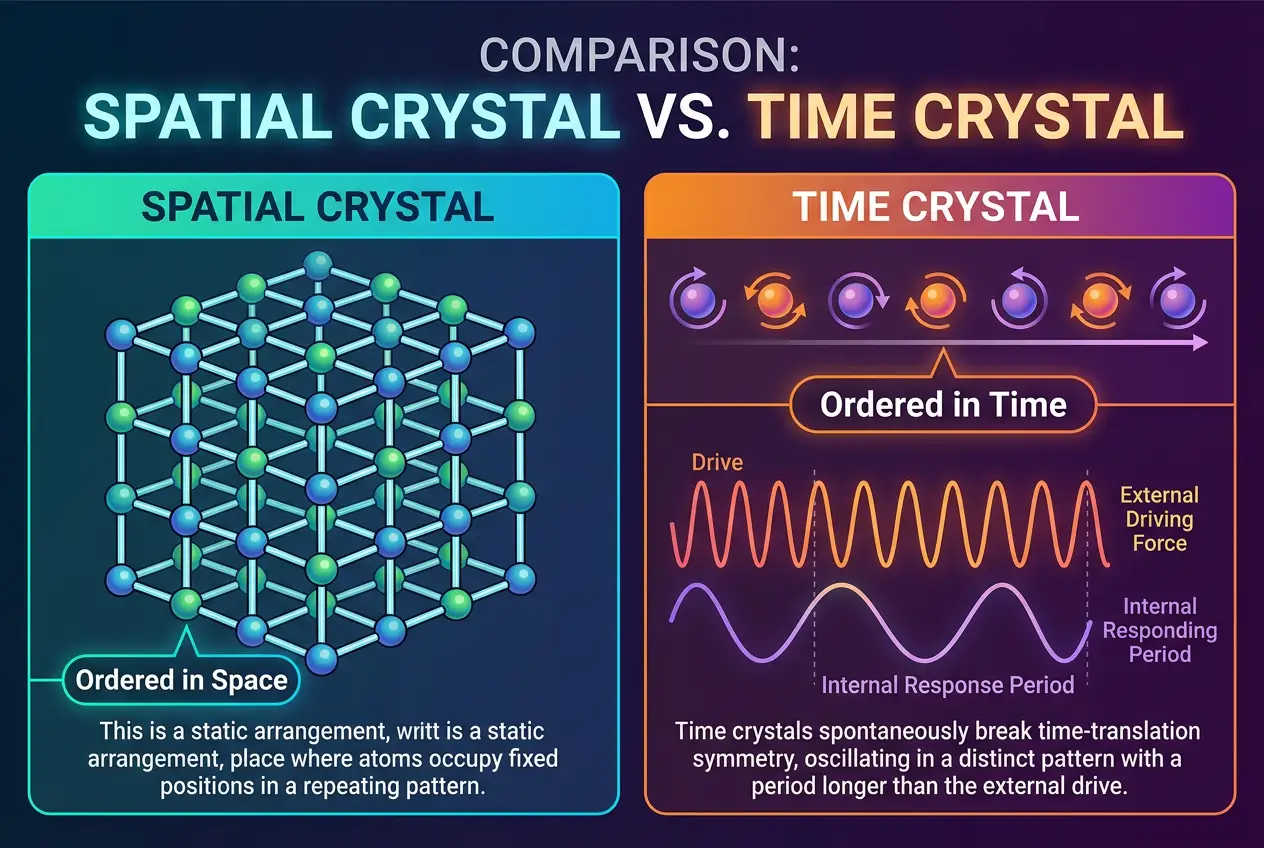 COMPARISON:
SPATIAL CRYSTAL VS. TIME CRYSTAL

SPATIAL CRYSTAL

Ordered in Space

This is a static arrangement, writt is a static arrangement, place where atoms occupy fixed positions in a repeating pattern.

TIME CRYSTAL

Ordered in Time

Drive

External Driving Force

Internal Responding Period

Internal Response Period

Time crystals spontaneously break time-translation symmetry, oscillating in a distinct pattern with a period longer than the external drive.